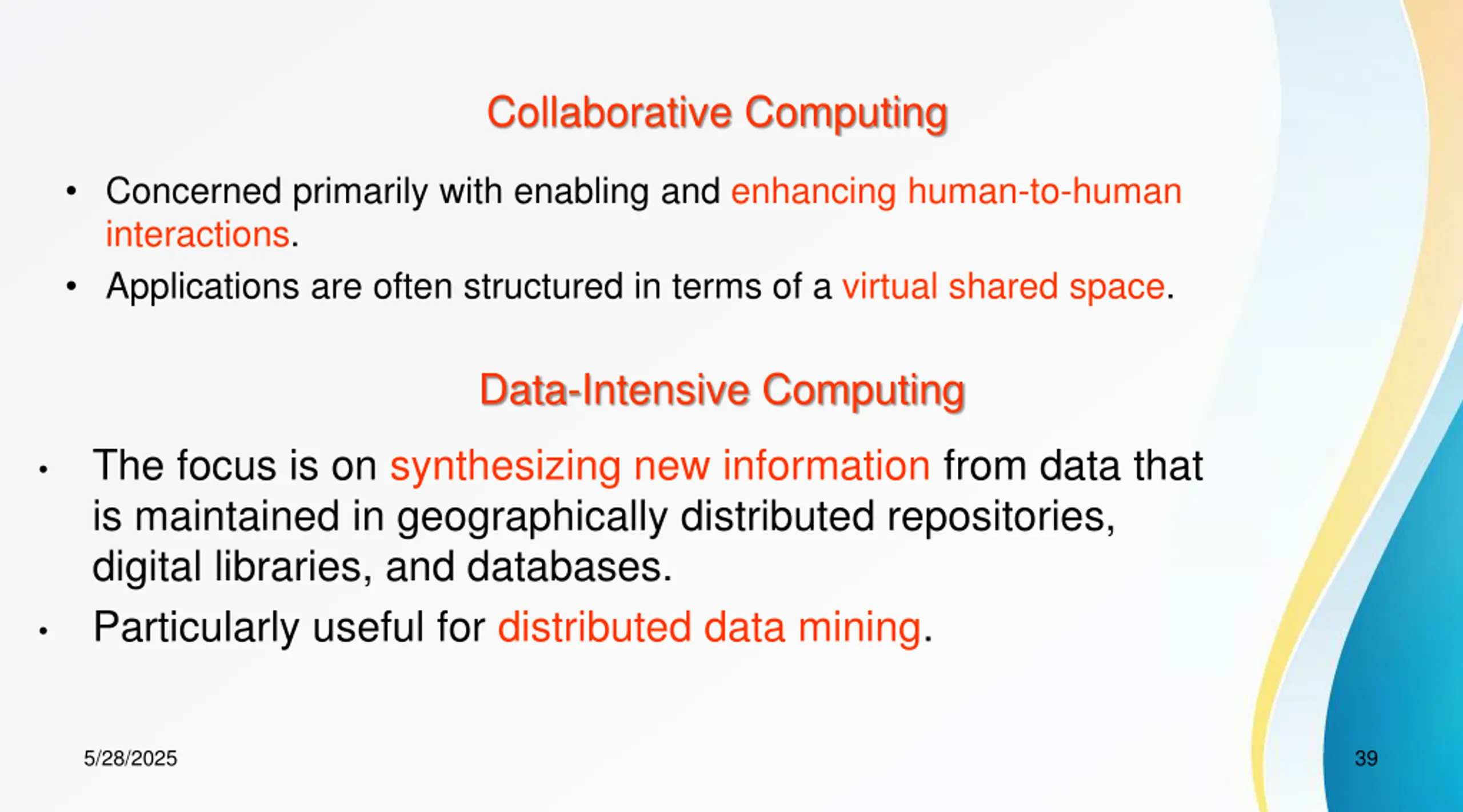 Collaborative Computing

• Concerned primarily with enabling and enhancing human-to-human interactions.
• Applications are often structured in terms of a virtual shared space.

Data-Intensive Computing

• The focus is on synthesizing new information from data that is maintained in geographically distributed repositories, digital libraries, and databases.
• Particularly useful for distributed data mining.

5/28/2025

39